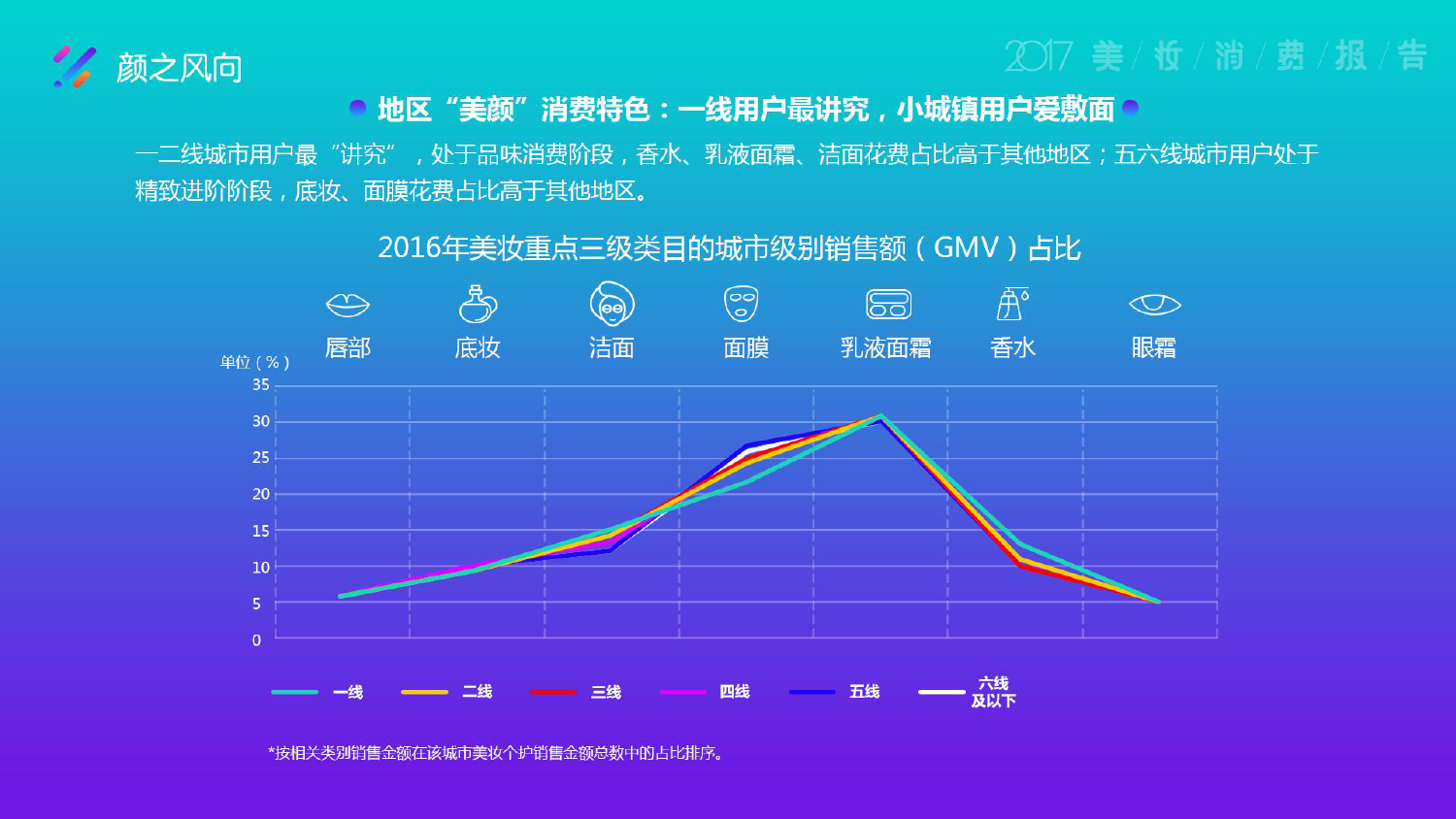 颜之风向

2017 美 / 妆 / 消 / 费 / 报 / 告

地区“美颜”消费特色：一线用户最讲究，小城镇用户爱敷面

一二线城市用户最“讲究”，处于品味消费阶段，香水、乳液面霜、洁面花费占比高于其他地区；五六线城市用户处于精致进阶阶段，底妆、面膜花费占比高于其他地区。

2016年美妆重点三级类目的城市级别销售额（GMV）占比

唇部 底妆 洁面 面膜 乳液面霜 香水 眼霜

单位（%）
35
30
25
20
15
10
5
0

一线 二线 三线 四线 五线 六线及以下

*按相关类别销售金额在该城市美妆个护销售金额总数中的占比排序。